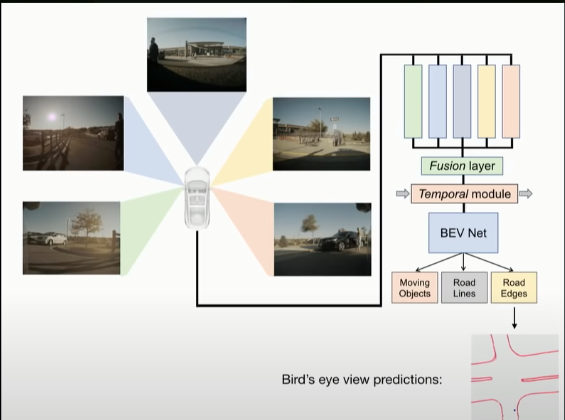 Fusion layer

Temporal module

BEV Net

Moving Objects

Road Lines

Road Edges

Bird's eye view predictions: